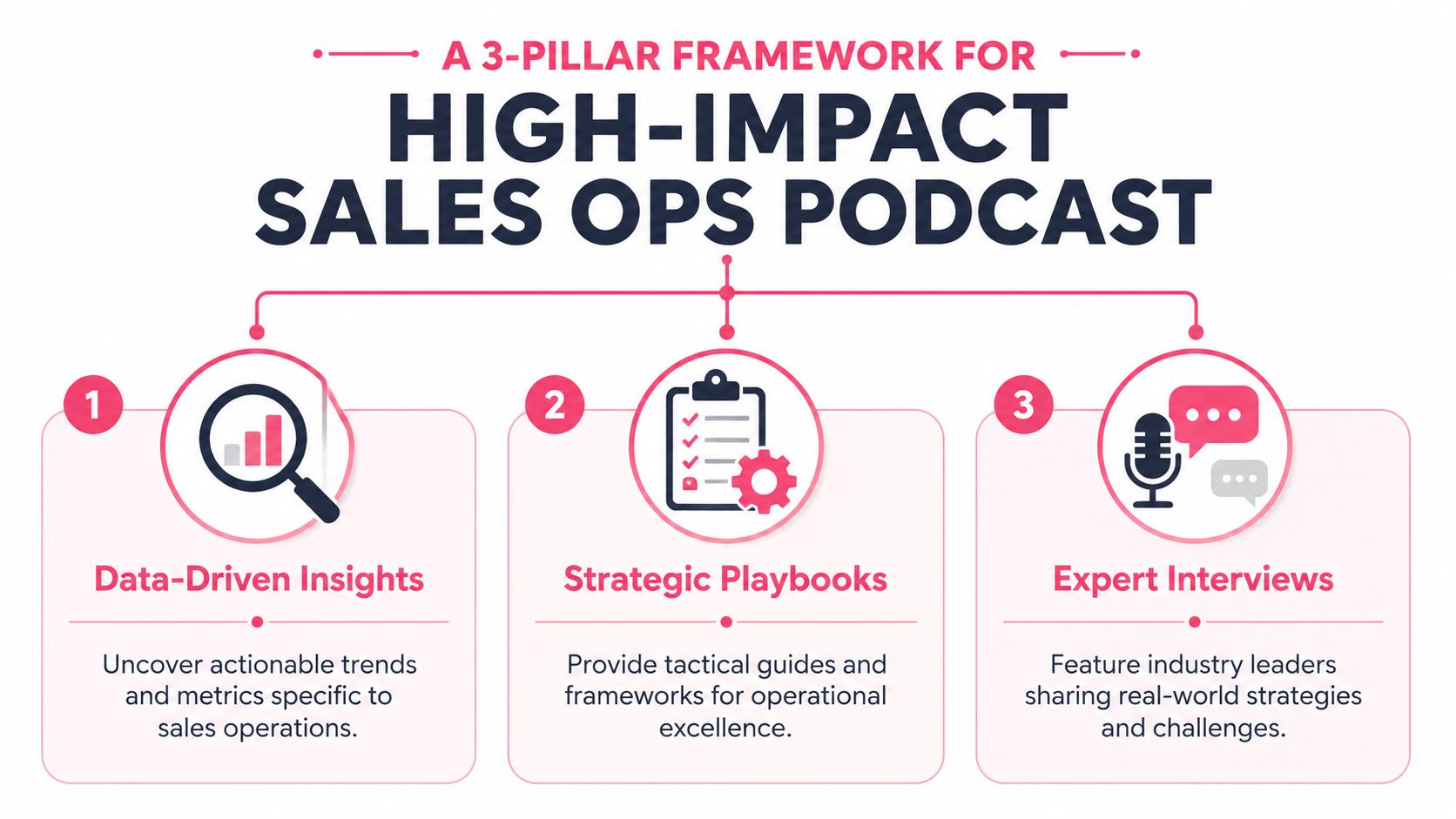 A 3-PILLAR FRAMEWORK FOR
HIGH-IMPACT SALES OPS PODCAST

1
Data-Driven Insights
Uncover actionable trends and metrics specific to sales operations.

2
Strategic Playbooks
Provide tactical guides and frameworks for operational excellence.

3
Expert Interviews
Feature industry leaders sharing real-world strategies and challenges.